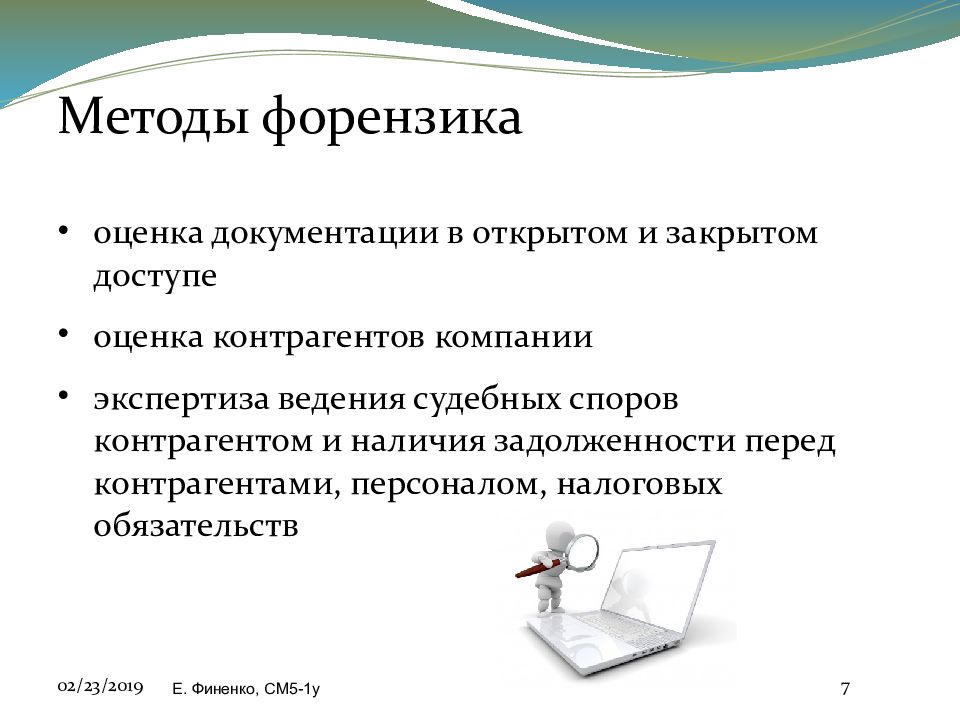 Методы форензика

• оценка документации в открытом и закрытом доступе

• оценка контрагентов компании

• экспертиза ведения судебных споров контрагентом и наличия задолженности перед контрагентами, персоналом, налоговых обязательств

02/23/2019 Е. Финенко, СМ5-1у 7